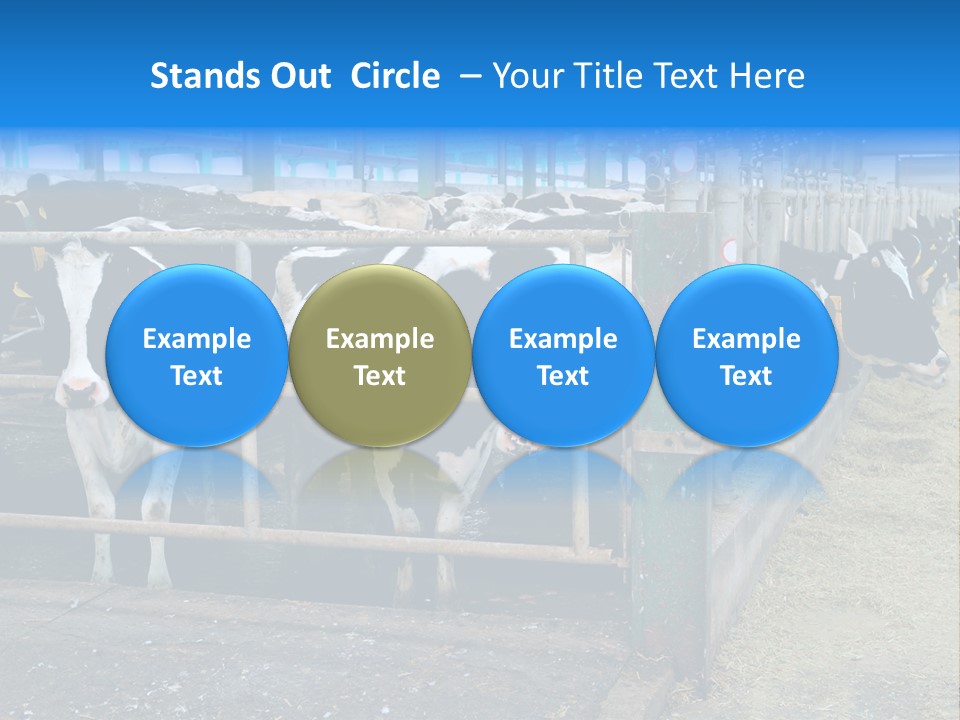 Stands Out  Circle  – Your Title Text Here

Example Text

Example Text

Example Text

Example Text